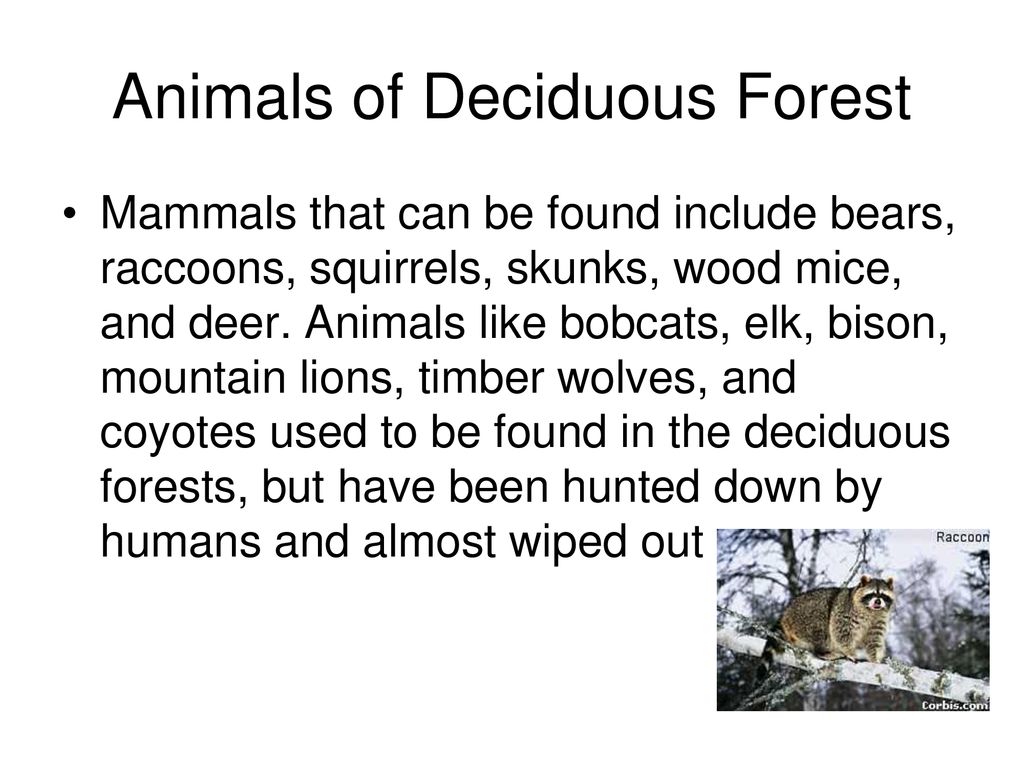 Animals of Deciduous Forest

• Mammals that can be found include bears, raccoons, squirrels, skunks, wood mice, and deer. Animals like bobcats, elk, bison, mountain lions, timber wolves, and coyotes used to be found in the deciduous forests, but have been hunted down by humans and almost wiped out

Raccoon

Corbis.com